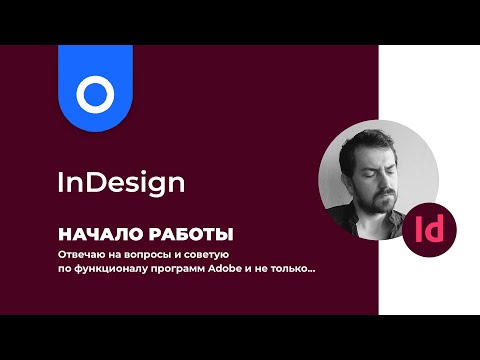 InDesign

НАЧАЛО РАБОТЫ

Отвечаю на вопросы и советую по функционалу программ Adobe и не только...

Id